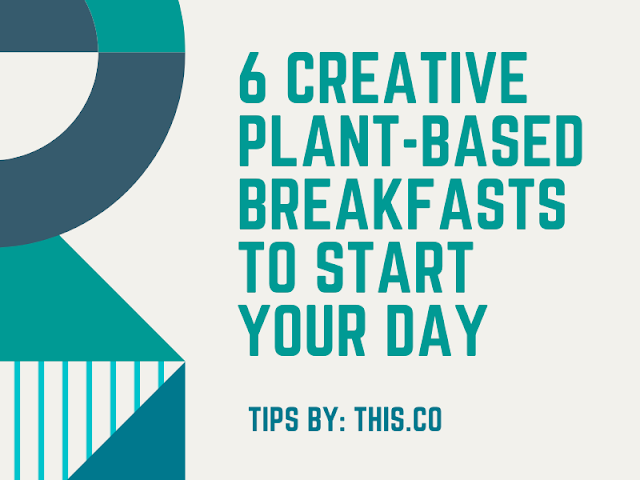 6 CREATIVE PLANT-BASED BREAKFASTS TO START YOUR DAY

TIPS BY: THIS.CO